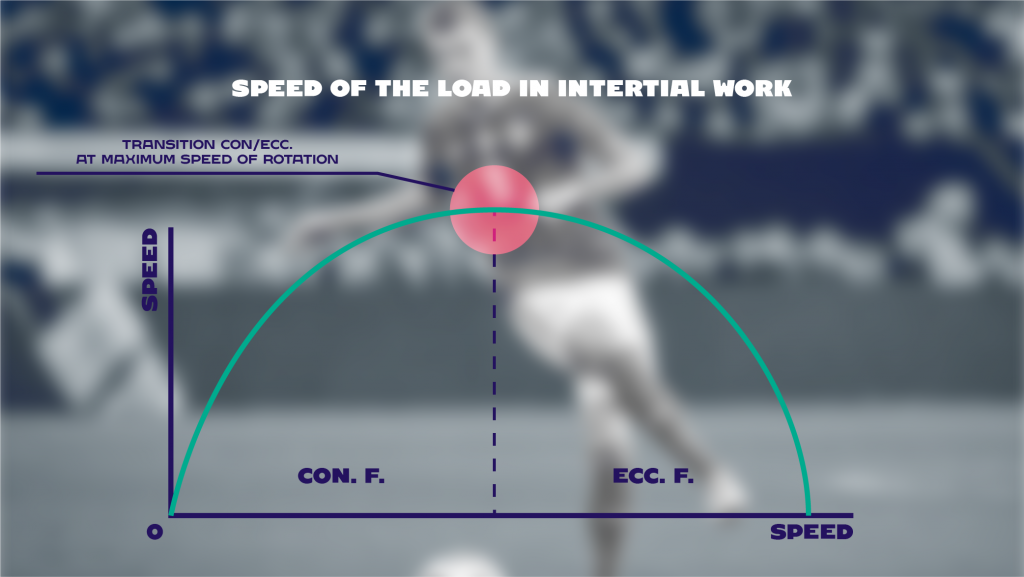 SPEED OF THE LOAD IN INTERTIAL WORK

TRANSITION CON/ECC.
AT MAXIMUM SPEED OF ROTATION

SPEED

CON. F.

ECC. F.

0

SPEED